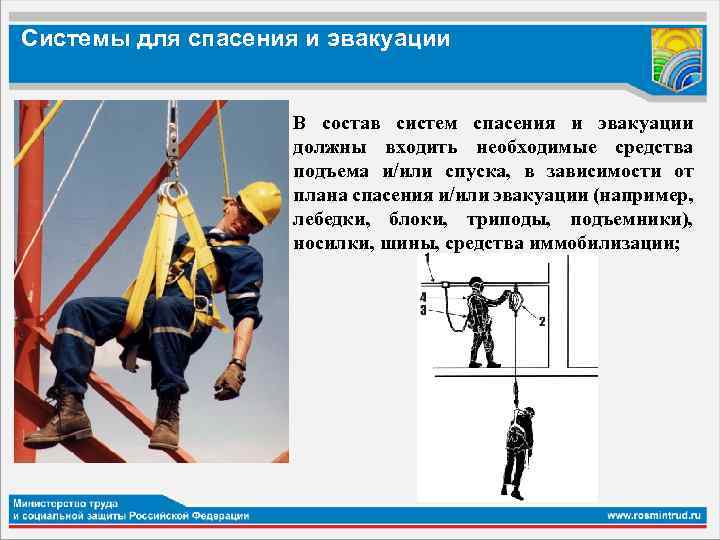 Системы для спасения и эвакуации

В состав систем спасения и эвакуации должны входить необходимые средства подъема и/или спуска, в зависимости от плана спасения и/или эвакуации (например, лебедки, блоки, триподы, подъемники), носилки, шины, средства иммобилизации;

1
4
3
2

Министерство труда и социальной защиты Российской Федерации

www.rosmintrud.ru